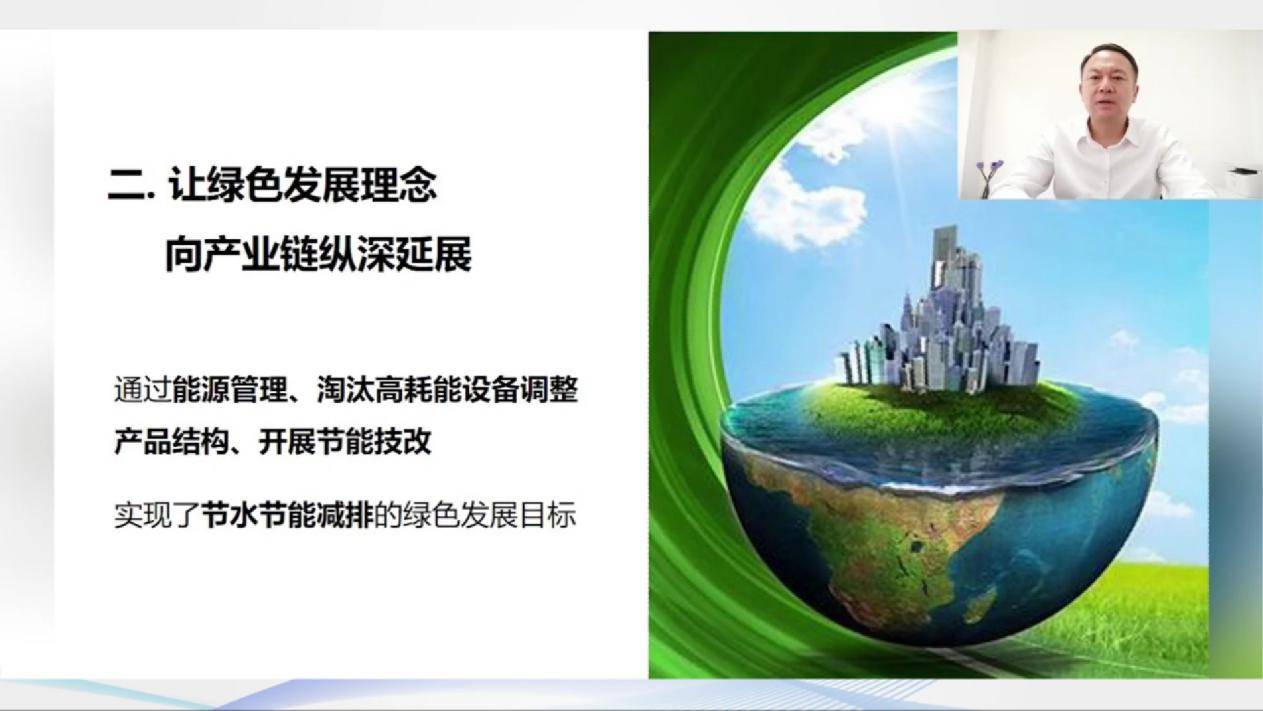 二. 让绿色发展理念
向产业链纵深延展

通过能源管理、淘汰高耗能设备调整产品结构、开展节能技改

实现了节水节能减排的绿色发展目标